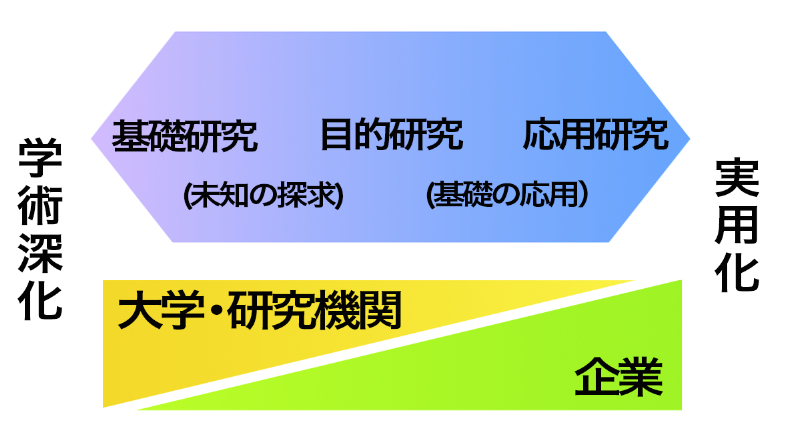 学術深化

基礎研究　目的研究　応用研究
(未知の探求)　(基礎の応用)

実用化

大学・研究機関

企業